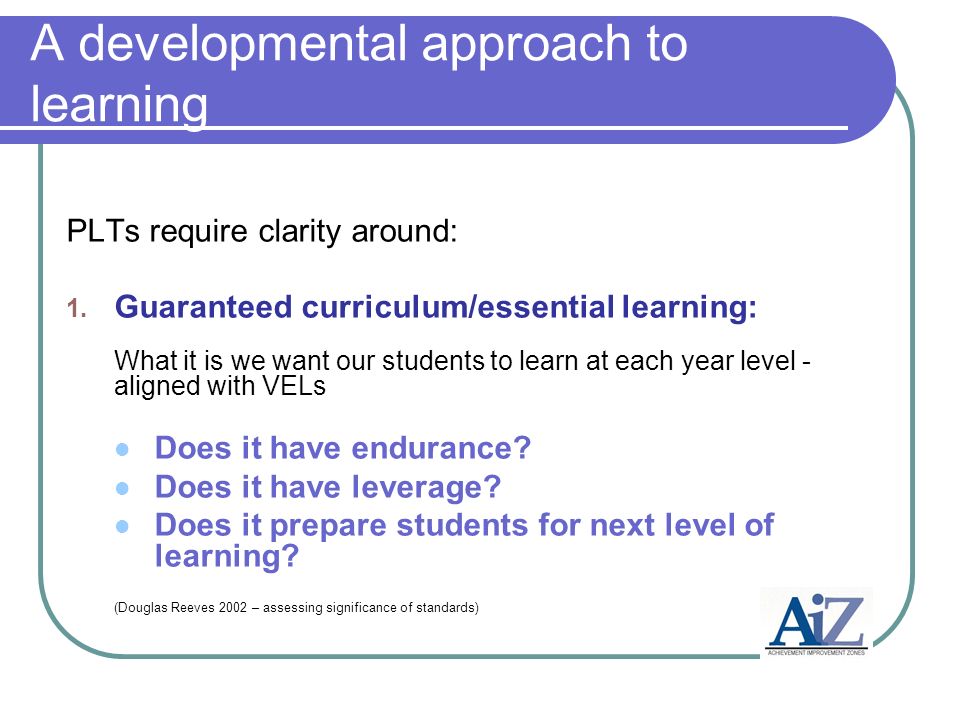 A developmental approach to learning

PLTs require clarity around:

1. Guaranteed curriculum/essential learning:

What it is we want our students to learn at each year level - aligned with VELs

- Does it have endurance?
- Does it have leverage?
- Does it prepare students for next level of learning?

(Douglas Reeves 2002 – assessing significance of standards)

AiZ
ACHIEVEMENT IMPROVEMENT ZONES